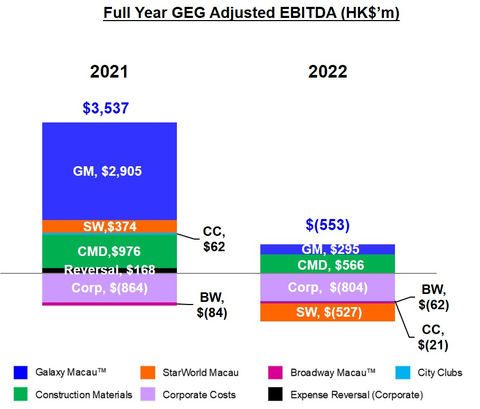 Full Year GEG Adjusted EBITDA (HK$'m)

2021

$3,537

GM, $2,905

SW,$374

CC, $62

CMD,$976

Reversal, $168

Corp, $(864)

BW, $(84)

2022

$(553)

GM, $295

CMD, $566

Corp, $(804)

BW, $(62)

SW, $(527)

CC, $(21)

Galaxy Macau™
StarWorld Macau
Broadway Macau™
City Clubs
Construction Materials
Corporate Costs
Expense Reversal (Corporate)